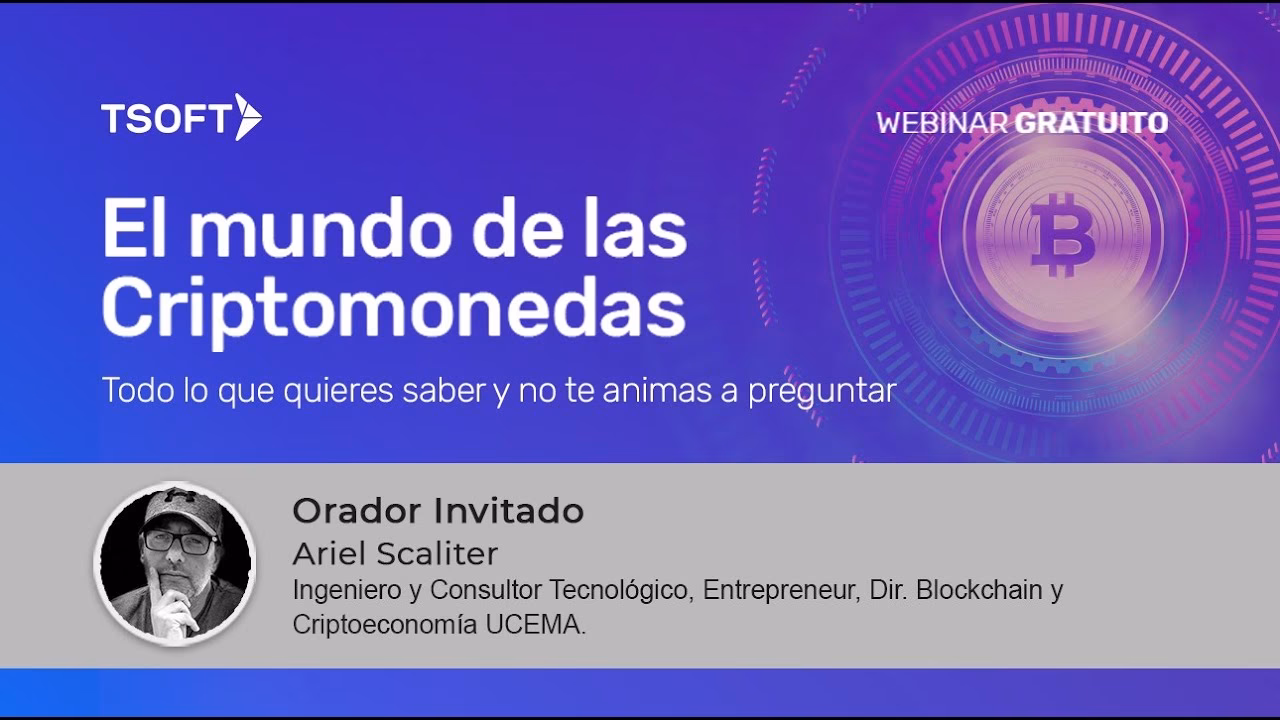 TSOFT

WEBINAR GRATUITO

El mundo de las Criptomonedas

Todo lo que quieres saber y no te animas a preguntar

Orador Invitado

Ariel Scaliter

Ingeniero y Consultor Tecnológico, Entrepreneur, Dir. Blockchain y Criptoeconomía UCEMA.